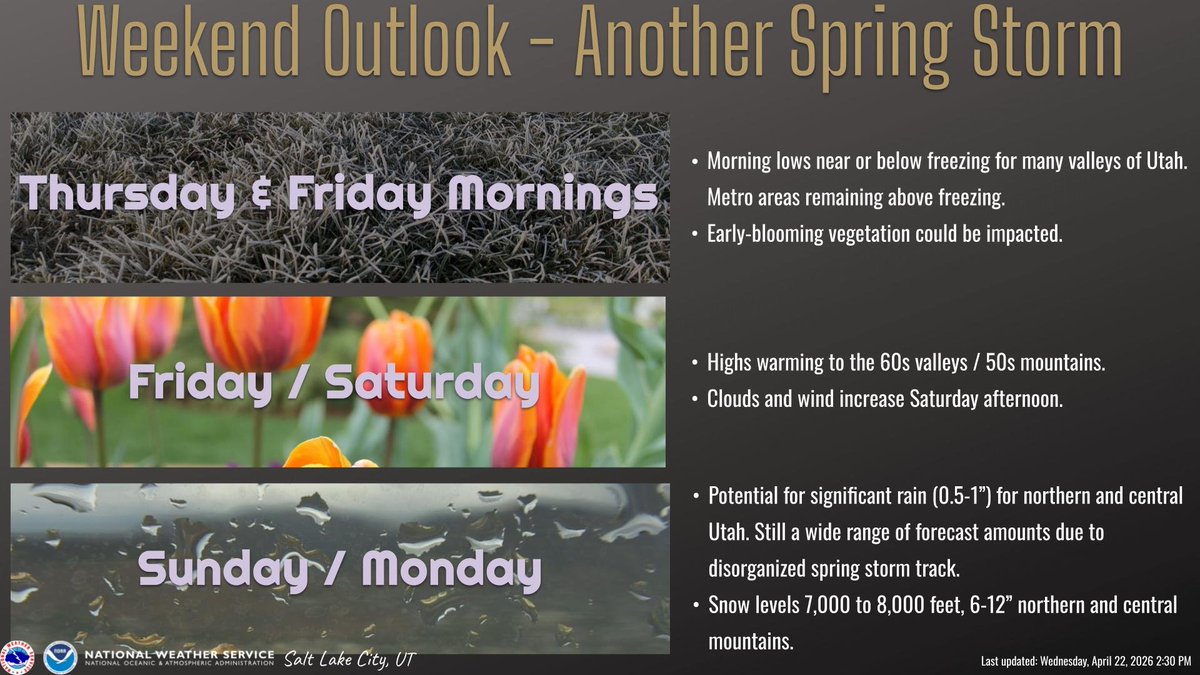 Weekend Outlook - Another Spring Storm

Thursday & Friday Mornings

• Morning lows near or below freezing for many valleys of Utah. Metro areas remaining above freezing.
• Early-blooming vegetation could be impacted.

Friday / Saturday

• Highs warming to the 60s valleys / 50s mountains.
• Clouds and wind increase Saturday afternoon.

Sunday / Monday

• Potential for significant rain (0.5-1") for northern and central Utah. Still a wide range of forecast amounts due to disorganized spring storm track.
• Snow levels 7,000 to 8,000 feet, 6-12" northern and central mountains.

NATIONAL WEATHER SERVICE
NATIONAL OCEANIC & ATMOSPHERIC ADMINISTRATION
Salt Lake City, UT

Last updated: Wednesday, April 22, 2026 2:30 PM